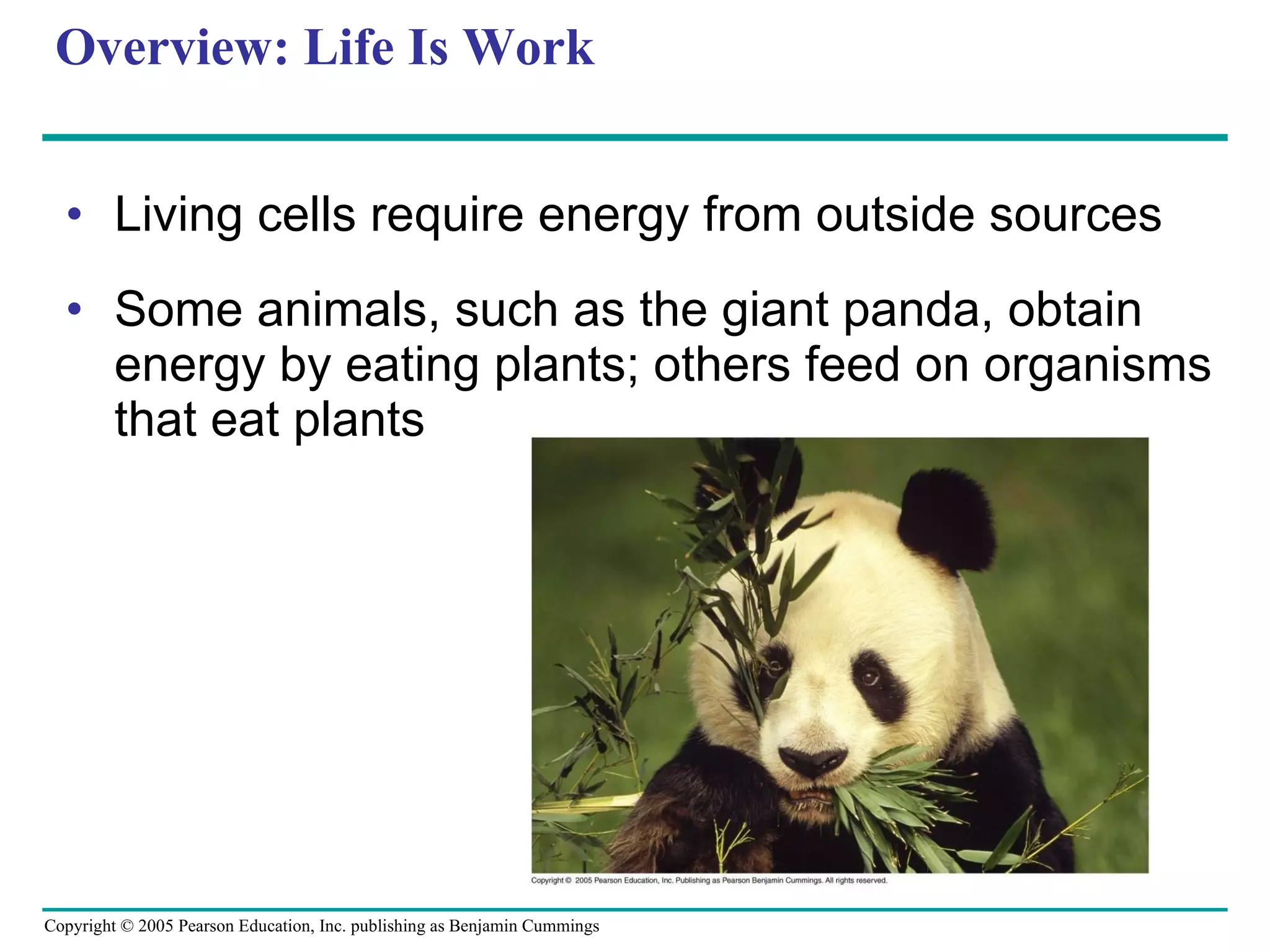 Overview: Life Is Work

• Living cells require energy from outside sources

• Some animals, such as the giant panda, obtain energy by eating plants; others feed on organisms that eat plants

Copyright © 2005 Pearson Education, Inc. Publishing as Pearson Benjamin Cummings. All rights reserved.

Copyright © 2005 Pearson Education, Inc. publishing as Benjamin Cummings